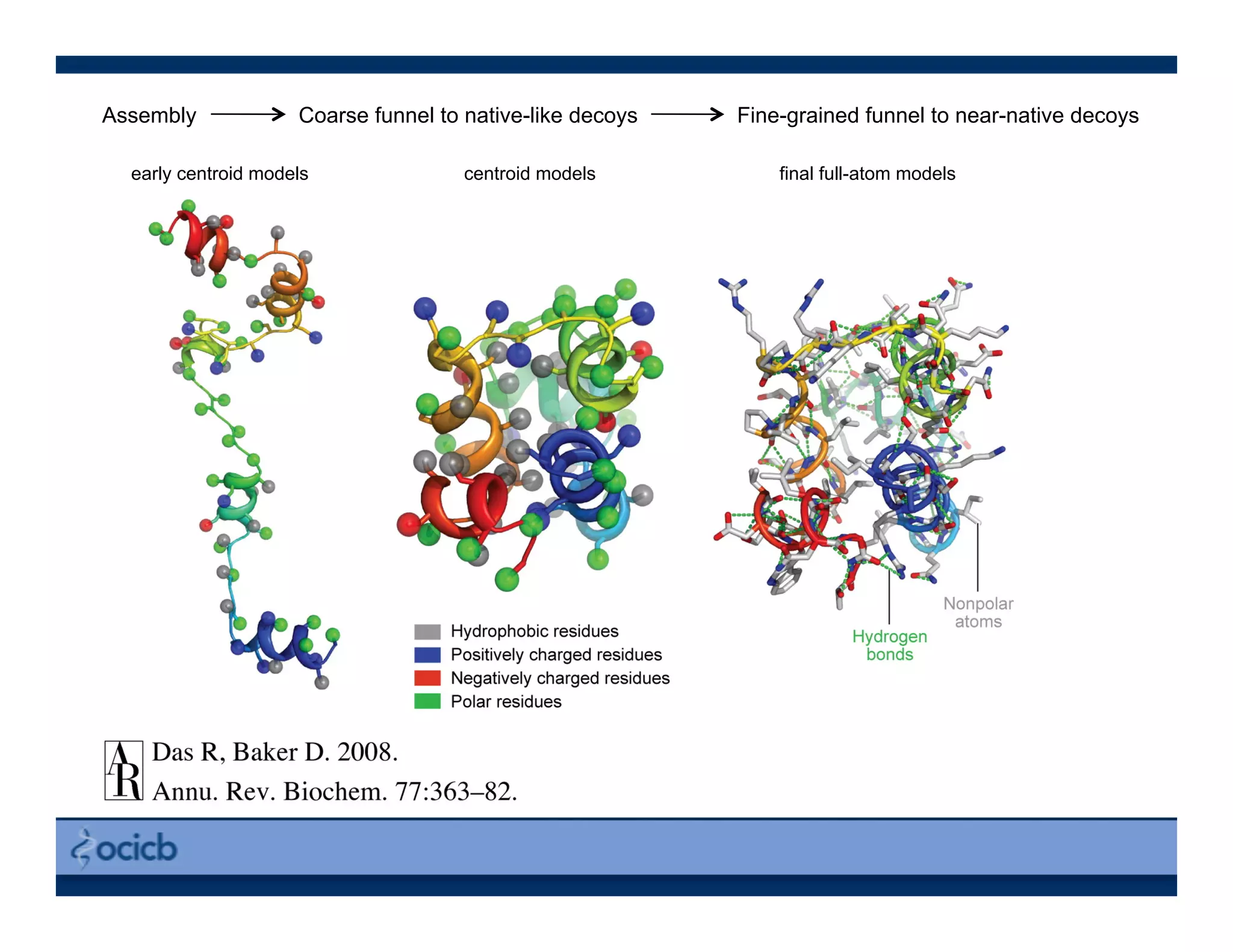 Assembly → Coarse funnel to native-like decoys → Fine-grained funnel to near-native decoys

early centroid models

centroid models

final full-atom models

Hydrophobic residues
Positively charged residues
Negatively charged residues
Polar residues

Nonpolar atoms

Hydrogen bonds

AR Das R, Baker D. 2008.
Annu. Rev. Biochem. 77:363–82.

ocicb